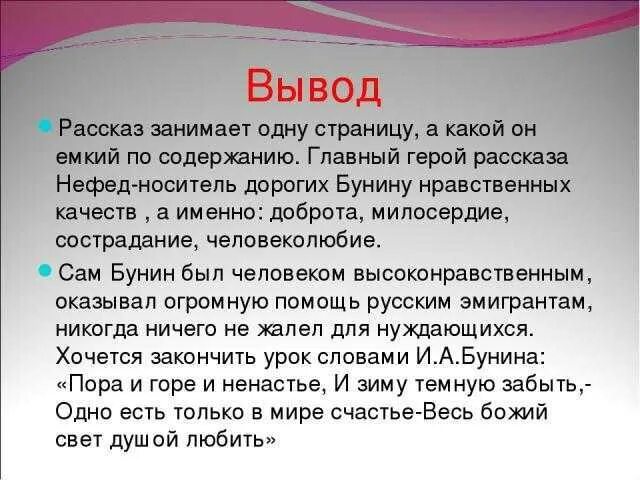 Вывод

Рассказ занимает одну страницу, а какой он емкий по содержанию. Главный герой рассказа Нефед-носитель дорогих Бунину нравственных качеств , а именно: доброта, милосердие, сострадание, человеколюбие.

Сам Бунин был человеком высоконравственным, оказывал огромную помощь русским эмигрантам, никогда ничего не жалел для нуждающихся. Хочется закончить урок словами И.А.Бунина: «Пора и горе и ненастье, И зиму темную забыть,- Одно есть только в мире счастье-Весь божий свет душой любить»